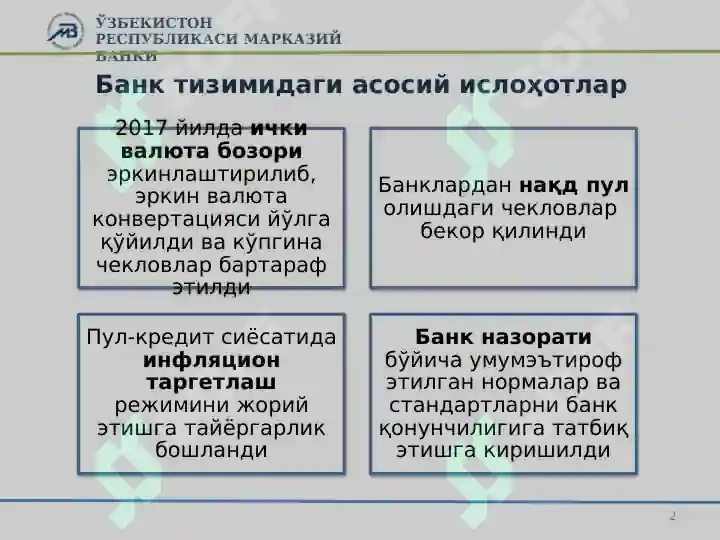 ЎЗБЕКИСТОН РЕСПУБЛИКАСИ МАРКАЗИЙ БАНКИ

Банк тизимидаги асосий ислоҳотлар

2017 йилда ички валюта бозори эркинлаштирилиб, эркин валюта конвертацияси йўлга қўйилди ва кўпгина чекловлар бартараф этилди

Банклардан нақд пул олишдаги чекловлар бекор қилинди

Пул-кредит сиёсатида инфляцион таргетлаш режимини жорий этишга тайёргарлик бошланди

Банк назорати бўйича умумэътироф этилган нормалар ва стандартларни банк қонунчилигига татбиқ этишга киришилди

2